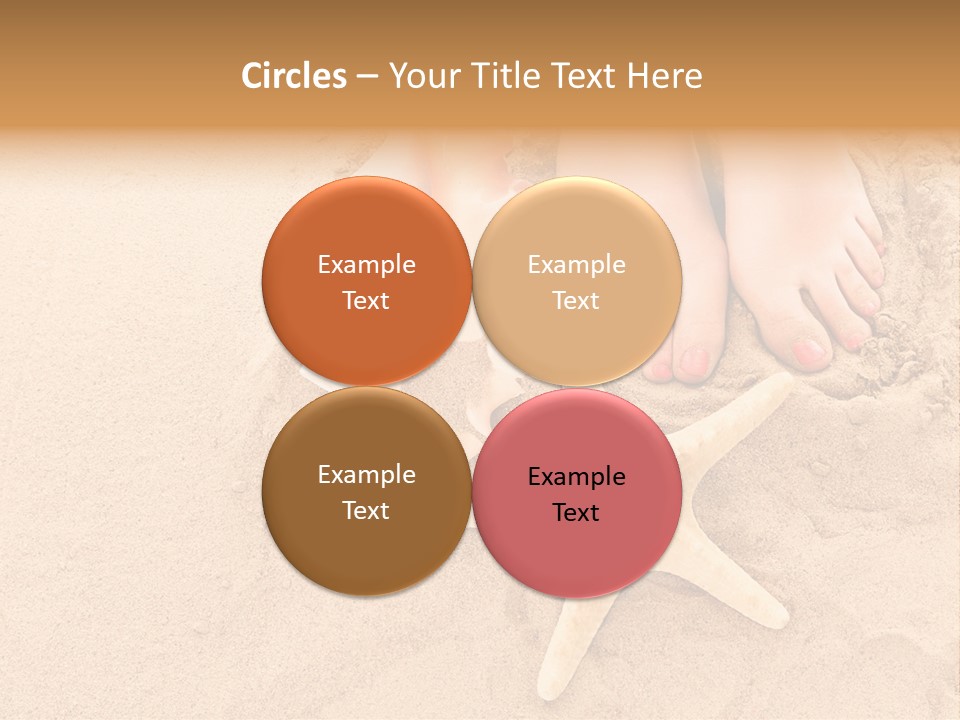 Circles – Your Title Text Here

Example Text

Example Text

Example Text

Example Text